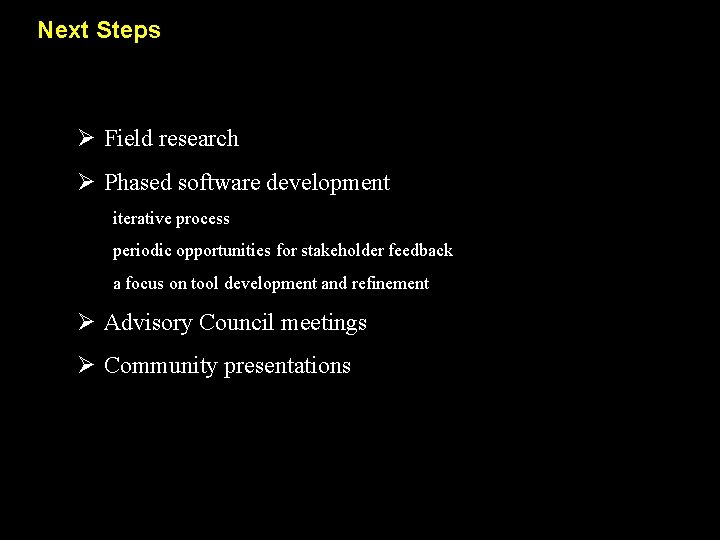 Next Steps

➢ Field research

➢ Phased software development

iterative process

periodic opportunities for stakeholder feedback

a focus on tool development and refinement

➢ Advisory Council meetings

➢ Community presentations